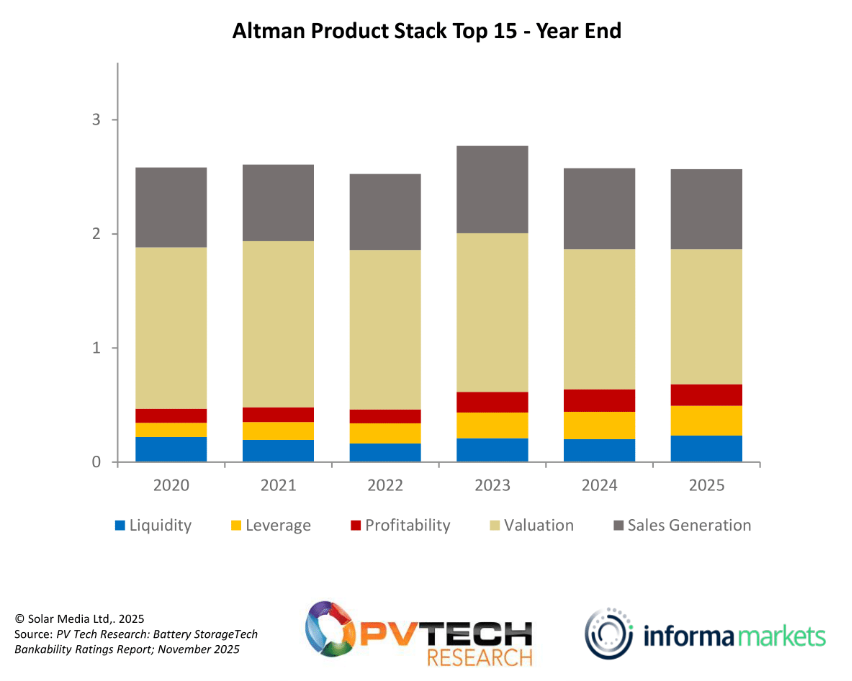 Altman Product Stack Top 15 - Year End

3
2
1
0

2020 2021 2022 2023 2024 2025

Liquidity Leverage Profitability Valuation Sales Generation

© Solar Media Ltd,. 2025
Source: PV Tech Research: Battery StorageTech Bankability Ratings Report; November 2025

PVTECH RESEARCH

informa markets